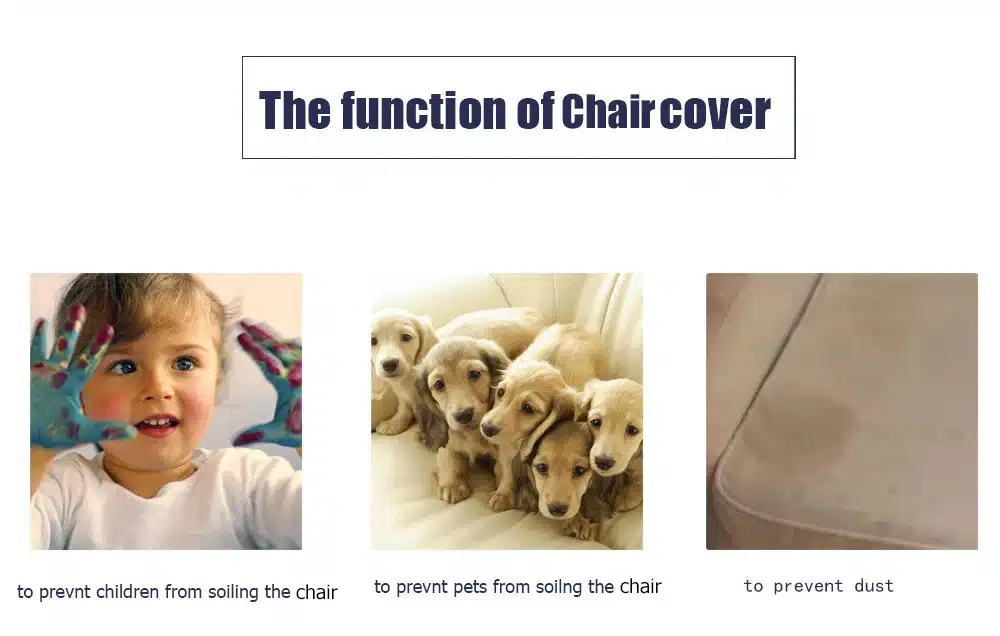 The function of Chair cover

to prevnt children from soiling the chair

to prevnt pets from soilng the chair

to prevent dust